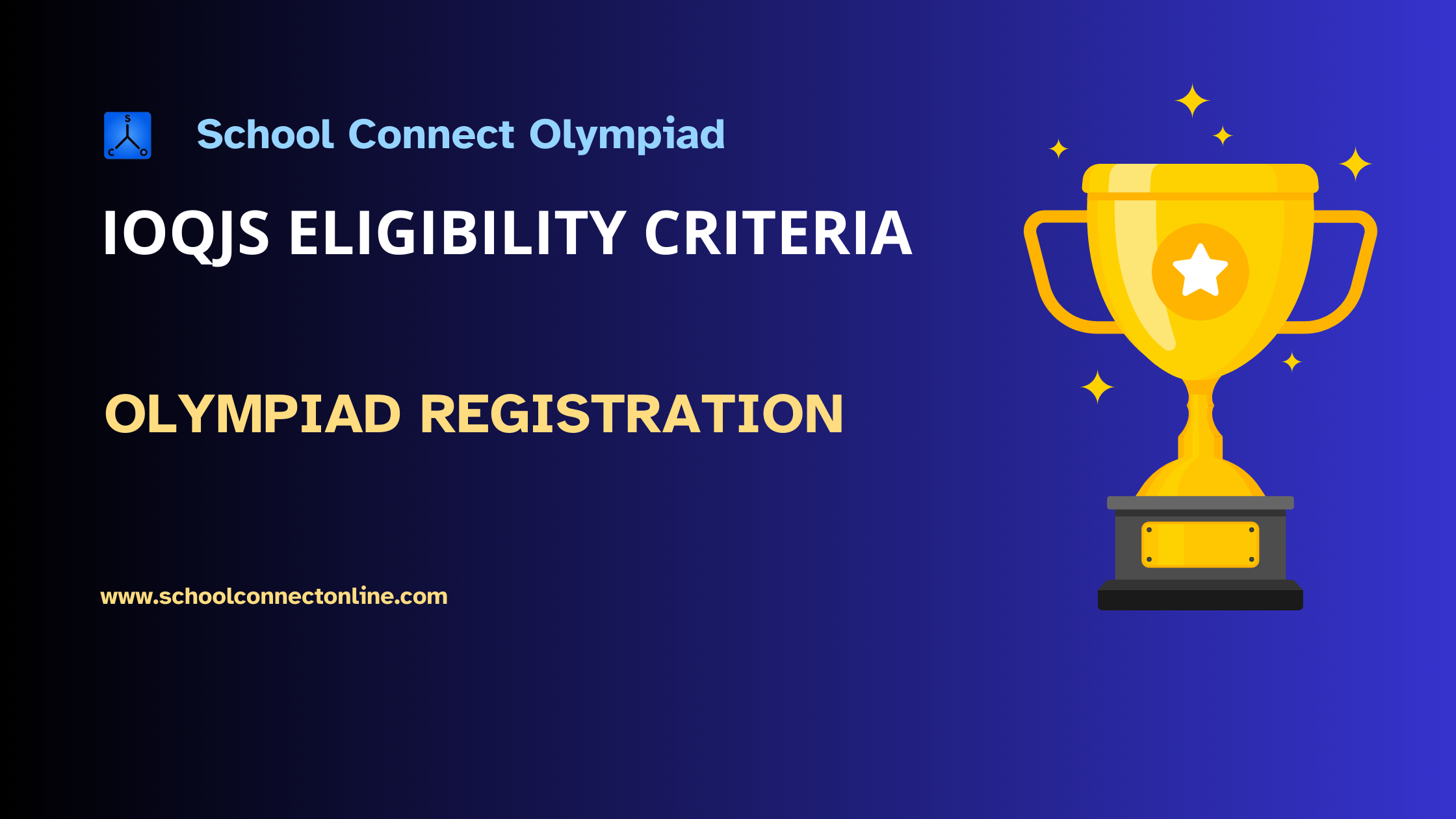 S
C O

School Connect Olympiad

IOQJS ELIGIBILITY CRITERIA

OLYMPIAD REGISTRATION

www.schoolconnectonline.com